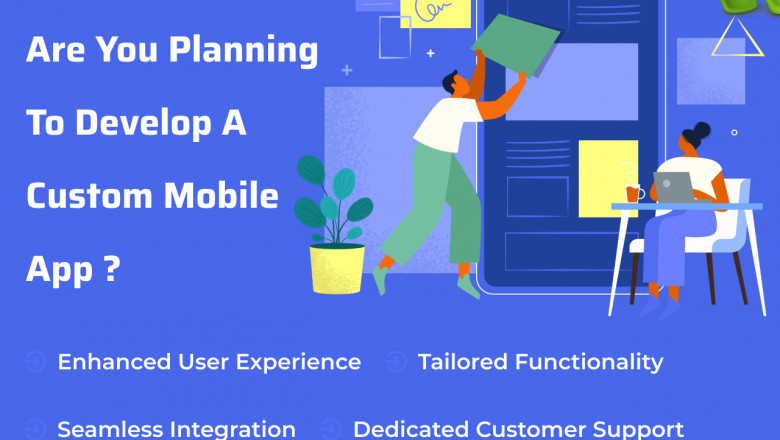 Are You Planning To Develop A Custom Mobile App ?

Enhanced User Experience

Tailored Functionality

Seamless Integration

Dedicated Customer Support